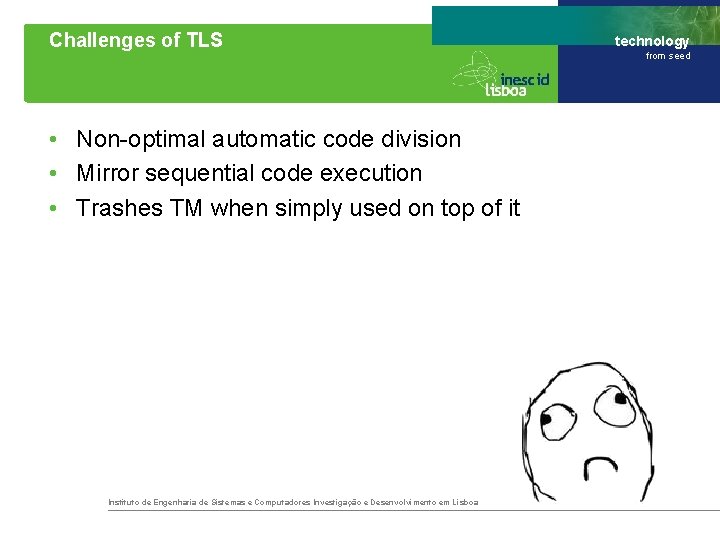 Challenges of TLS

technology
from seed

inesc id
lisboa

• Non-optimal automatic code division
• Mirror sequential code execution
• Trashes TM when simply used on top of it

Instituto de Engenharia de Sistemas e Computadores Investigação e Desenvolvimento em Lisboa